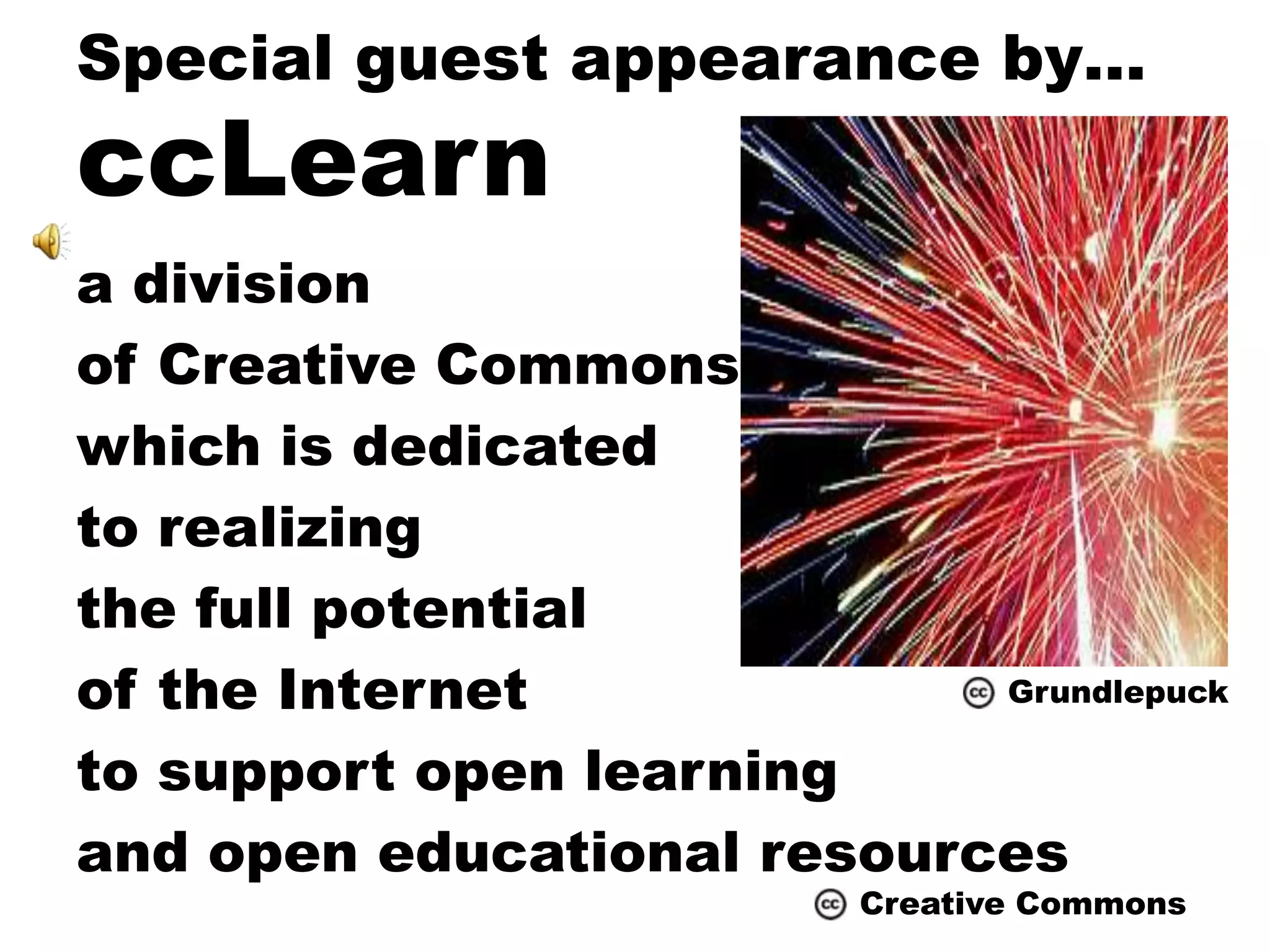 Special guest appearance by...

ccLearn

a division
of Creative Commons
which is dedicated
to realizing
the full potential
of the Internet
to support open learning
and open educational resources

cc Grundlepuck

cc Creative Commons